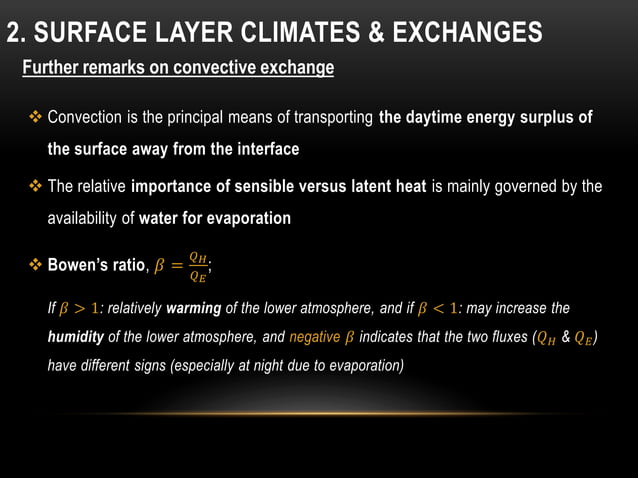 2. SURFACE LAYER CLIMATES & EXCHANGES

Further remarks on convective exchange

❖ Convection is the principal means of transporting the daytime energy surplus of the surface away from the interface

❖ The relative importance of sensible versus latent heat is mainly governed by the availability of water for evaporation

❖ Bowen's ratio, $\beta = \frac{Q_H}{Q_E}$;

If $\beta > 1$: relatively warming of the lower atmosphere, and if $\beta < 1$: may increase the humidity of the lower atmosphere, and negative $\beta$ indicates that the two fluxes ($Q_H$ & $Q_E$) have different signs (especially at night due to evaporation)